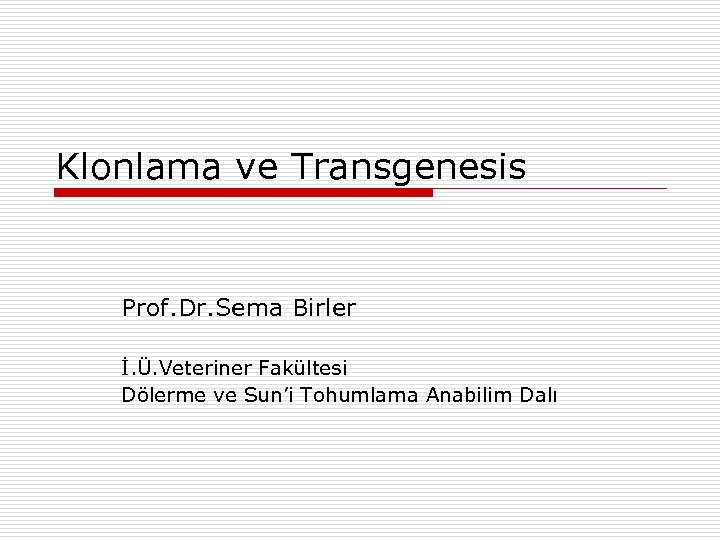 Klonlama ve Transgenesis

Prof.Dr.Sema Birler

İ.Ü.Veteriner Fakültesi
Dölerme ve Sun'i Tohumlama Anabilim Dalı